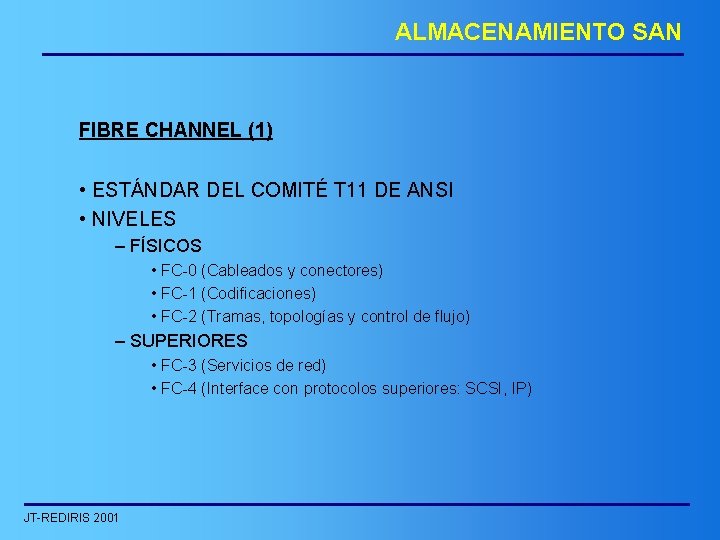 ALMACENAMIENTO SAN

FIBRE CHANNEL (1)

• ESTÁNDAR DEL COMITÉ T11 DE ANSI
• NIVELES
– FÍSICOS
• FC-0 (Cableados y conectores)
• FC-1 (Codificaciones)
• FC-2 (Tramas, topologías y control de flujo)
– SUPERIORES
• FC-3 (Servicios de red)
• FC-4 (Interface con protocolos superiores: SCSI, IP)

JT-REDIRIS 2001